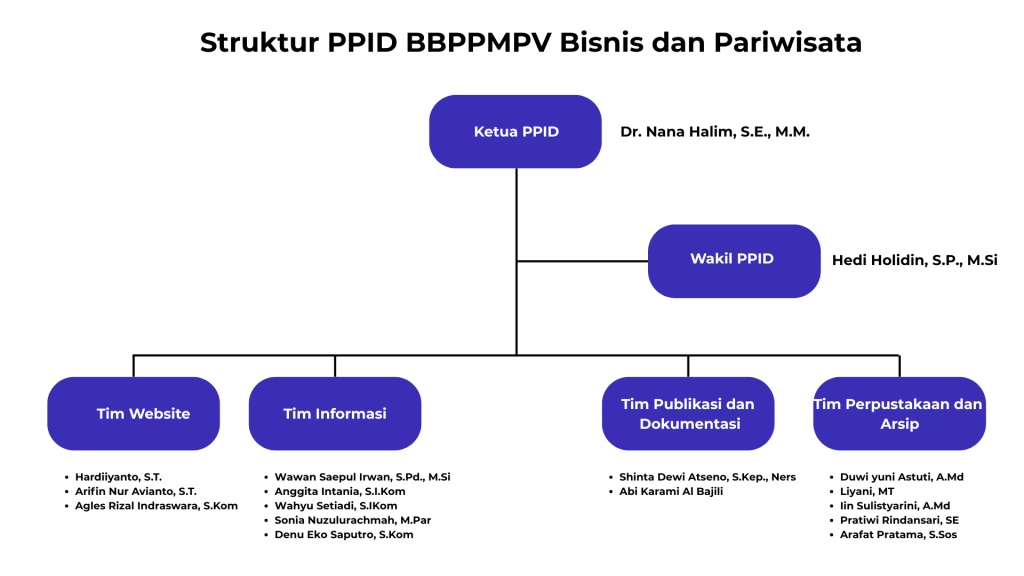 Struktur PPID BBPPMPV Bisnis dan Pariwisata

Ketua PPID

Dr. Nana Halim, S.E., M.M.

Wakil PPID

Hedi Holidin, S.P., M.Si

Tim Website

- Hardiiyanto, S.T.
- Arifin Nur Avianto, S.T.
- Agles Rizal Indraswara, S.Kom

Tim Informasi

- Wawan Saepul Irwan, S.Pd., M.Si
- Anggita Intania, S.I.Kom
- Wahyu Setiadi, S.IKom
- Sonia Nuzulurachmah, M.Par
- Denu Eko Saputro, S.Kom

Tim Publikasi dan Dokumentasi

- Shinta Dewi Atseno, S.Kep., Ners
- Abi Karami Al Bajili

Tim Perpustakaan dan Arsip

- Duwi yuni Astuti, A.Md
- Liyani, MT
- Iin Sulistyarini, A.Md
- Pratiwi Rindansari, SE
- Arafat Pratama, S.Sos